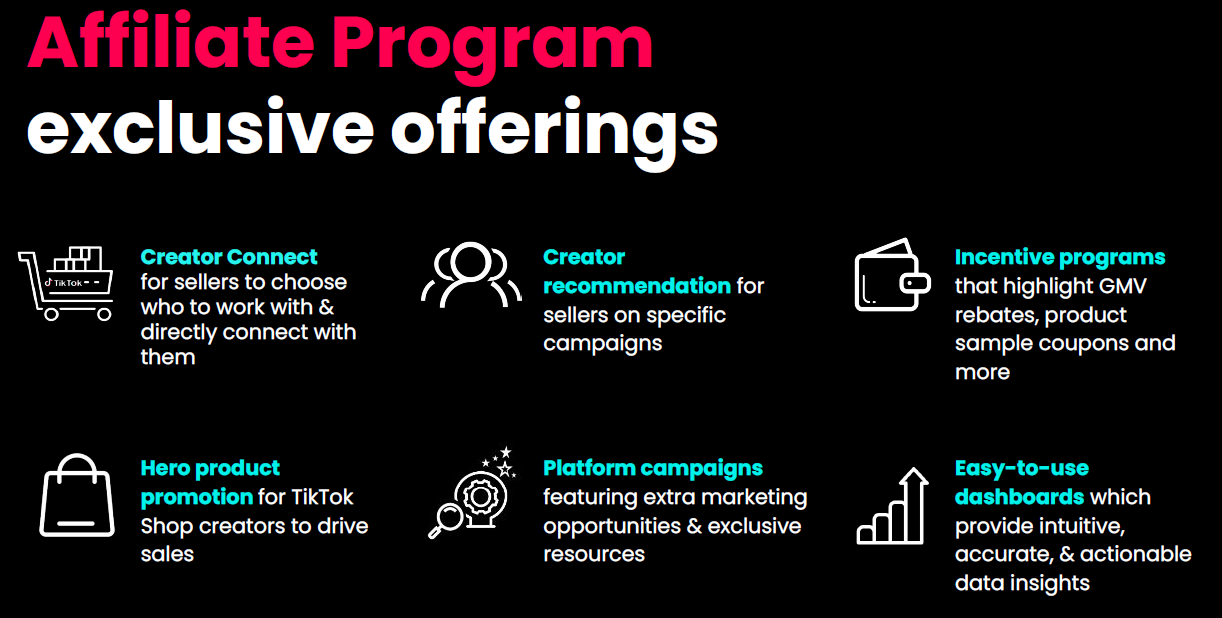 Affiliate Program
exclusive offerings

TikTok

Creator Connect for sellers to choose who to work with & directly connect with them

Creator recommendation for sellers on specific campaigns

Incentive programs that highlight GMV rebates, product sample coupons and more

Hero product promotion for TikTok Shop creators to drive sales

Platform campaigns featuring extra marketing opportunities & exclusive resources

Easy-to-use dashboards which provide intuitive, accurate, & actionable data insights